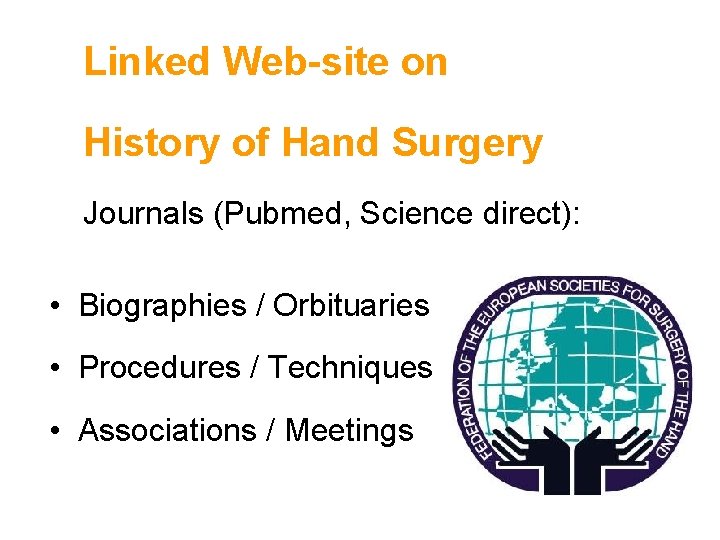 Linked Web-site on

History of Hand Surgery

Journals (Pubmed, Science direct):

• Biographies / Orbituaries
• Procedures / Techniques
• Associations / Meetings

FEDERATION OF THE EUROPEAN SOCIETIES FOR SURGERY OF THE HAND